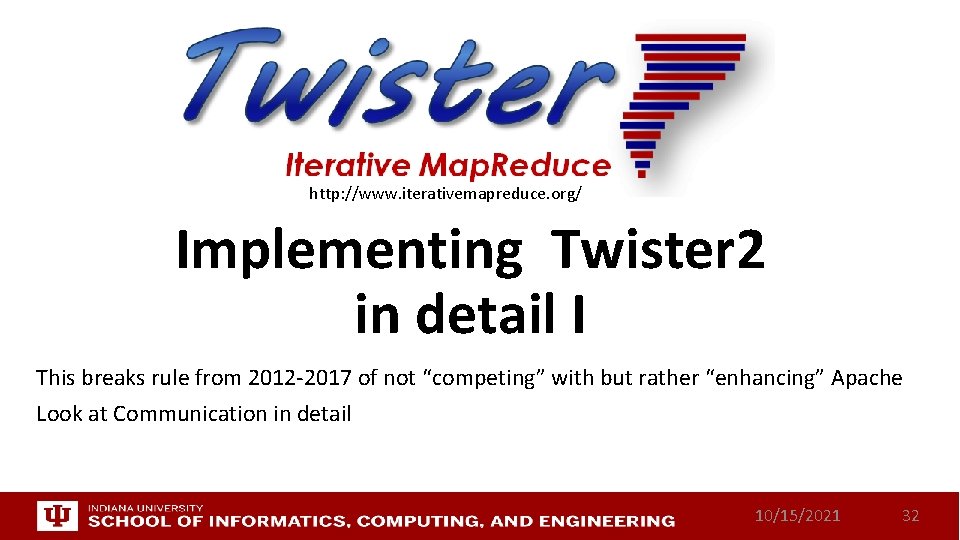 Twister

Iterative MapReduce

http://www.iterativemapreduce.org/

Implementing Twister2 in detail I

This breaks rule from 2012-2017 of not “competing” with but rather “enhancing” Apache

Look at Communication in detail

INDIANA UNIVERSITY
SCHOOL OF INFORMATICS, COMPUTING, AND ENGINEERING

10/15/2021

32